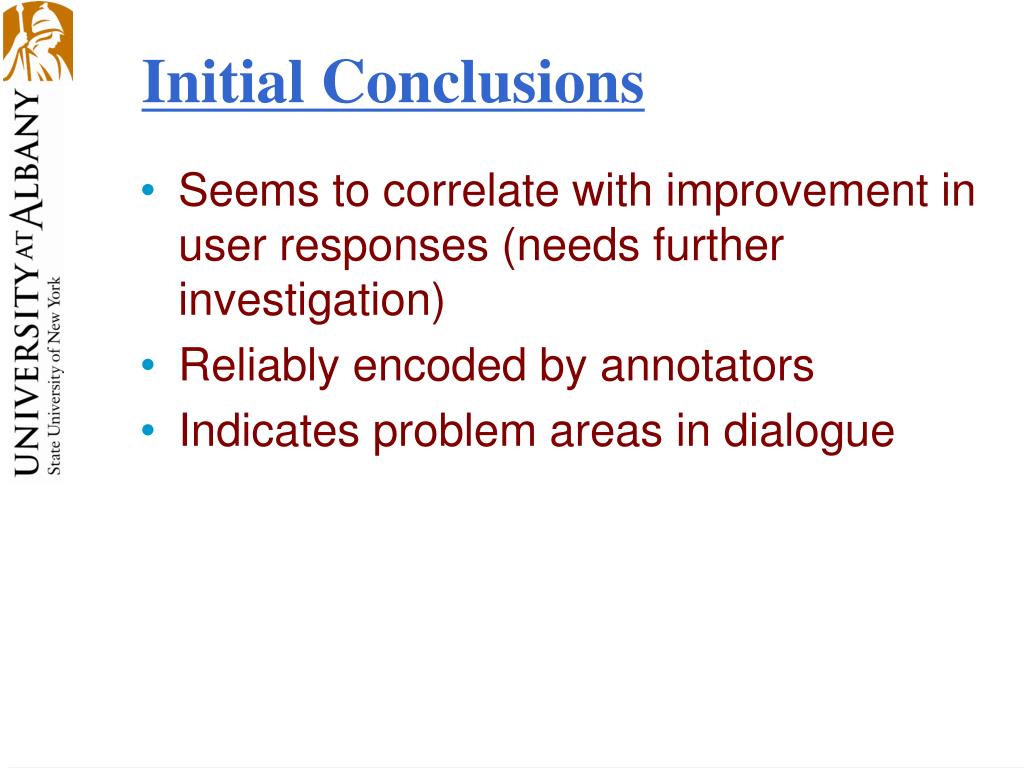 UNIVERSITY AT ALBANY
State University of New York

Initial Conclusions

• Seems to correlate with improvement in user responses (needs further investigation)
• Reliably encoded by annotators
• Indicates problem areas in dialogue